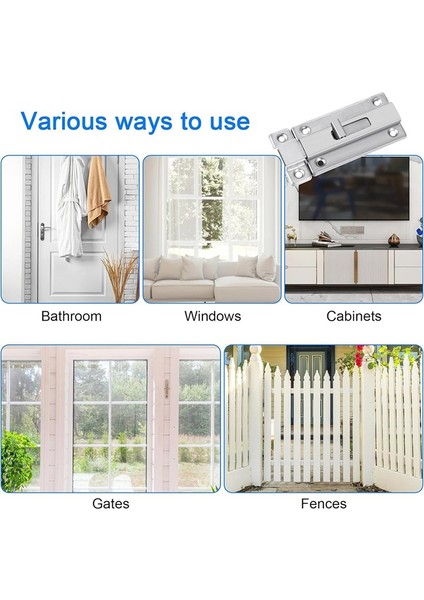 Various ways to use

Bathroom

Windows

Cabinets

Gates

Fences